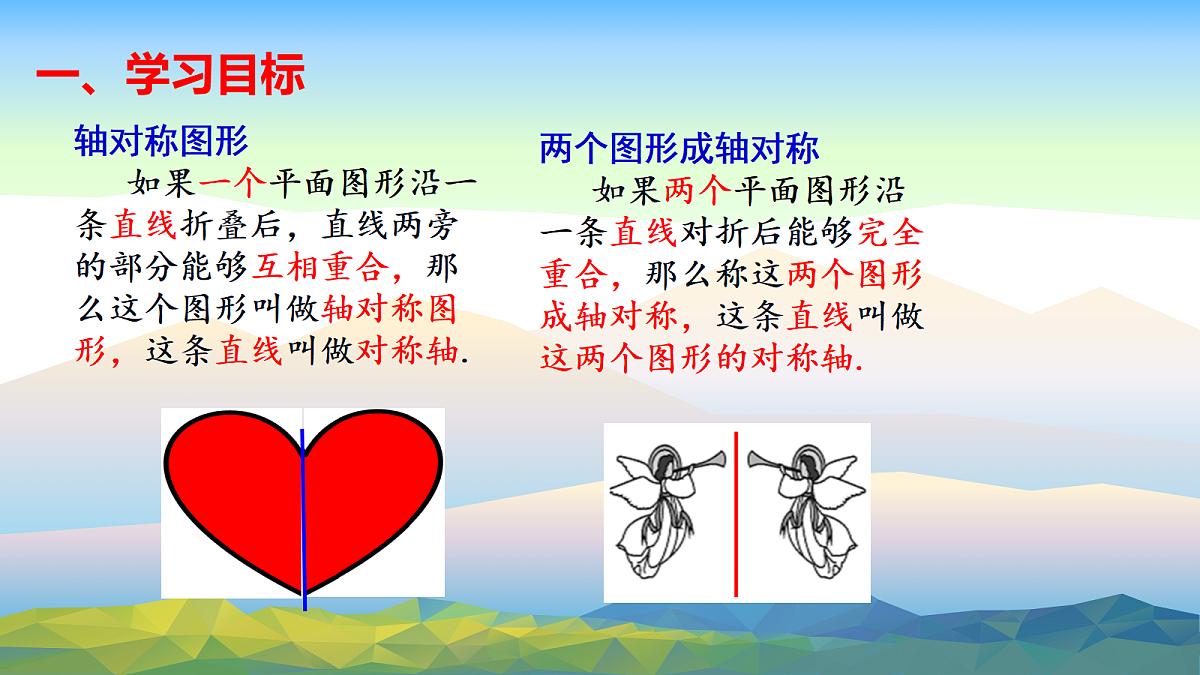 一、学习目标

轴对称图形

如果一个平面图形沿一条直线折叠后，直线两旁的部分能够互相重合，那么这个图形叫做轴对称图形，这条直线叫做对称轴.

两个图形成轴对称

如果两个平面图形沿一条直线对折后能够完全重合，那么称这两个图形成轴对称，这条直线叫做这两个图形的对称轴.